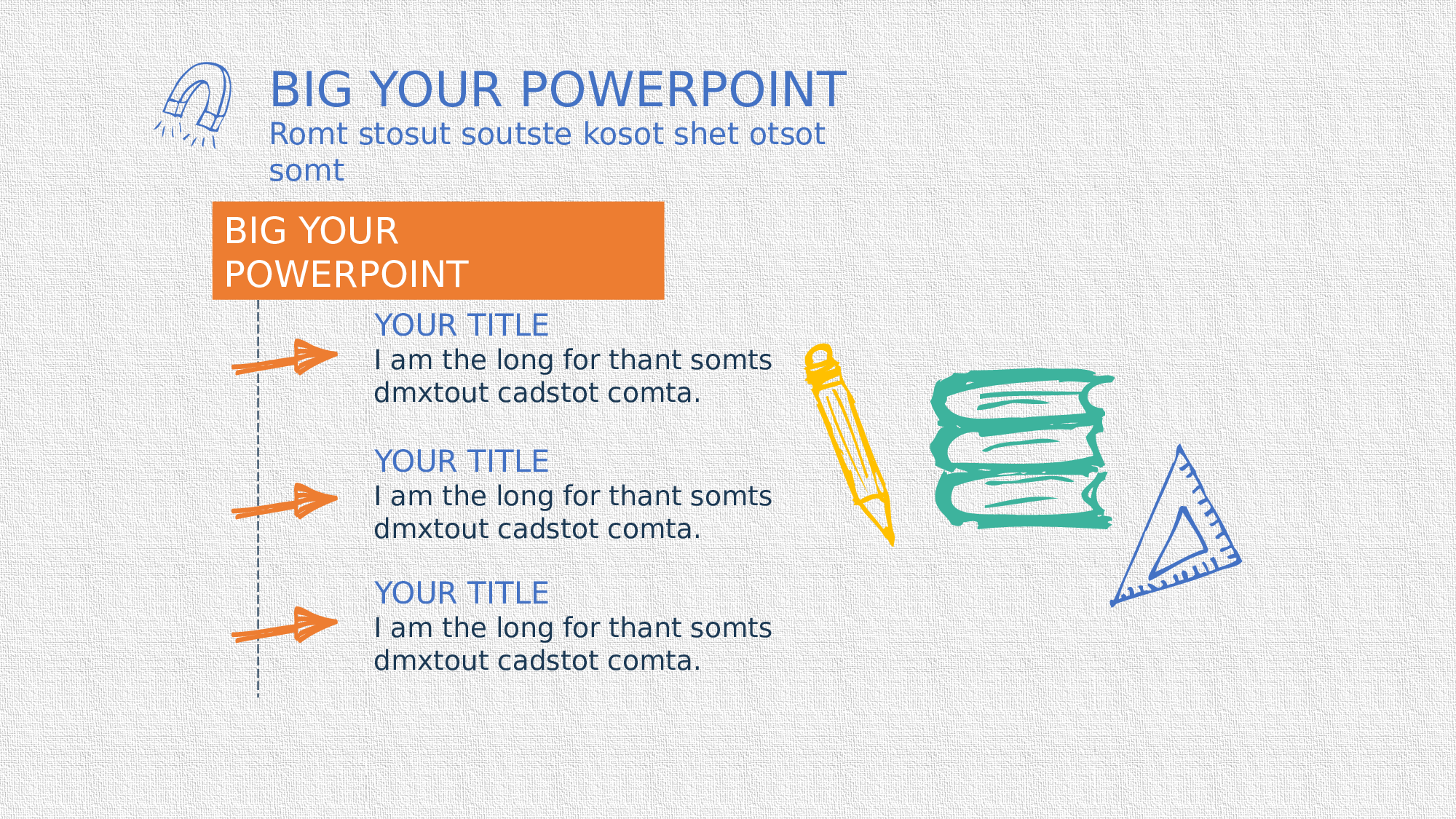 BIG YOUR POWERPOINT
Romt stosut soutste kosot shet otsot somt

BIG YOUR POWERPOINT

YOUR TITLE
I am the long for thant somts dmxtout cadstot comta.

YOUR TITLE
I am the long for thant somts dmxtout cadstot comta.

YOUR TITLE
I am the long for thant somts dmxtout cadstot comta.